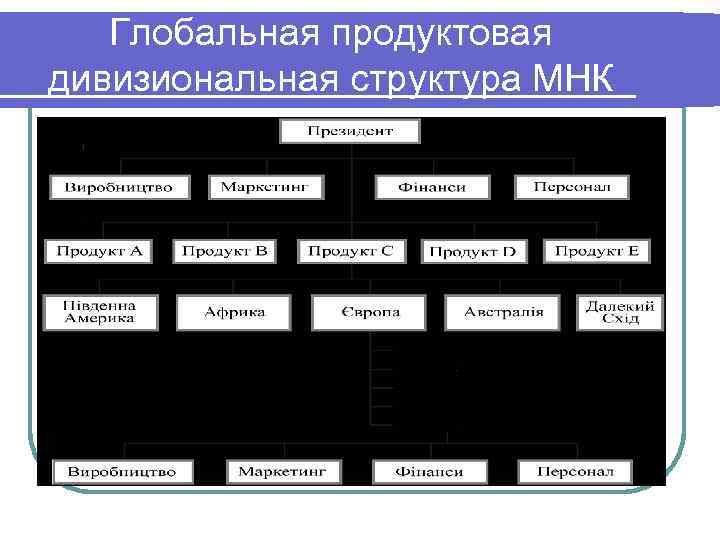 Глобальная продуктовая дивизиональная структура МНК

Президент

Виробництво

Маркетинг

Фінанси

Персонал

Продукт А

Продукт В

Продукт С

Продукт D

Продукт Е

Південна Америка

Африка

Європа

Австралія

Далекий Схід

Виробництво

Маркетинг

Фінанси

Персонал